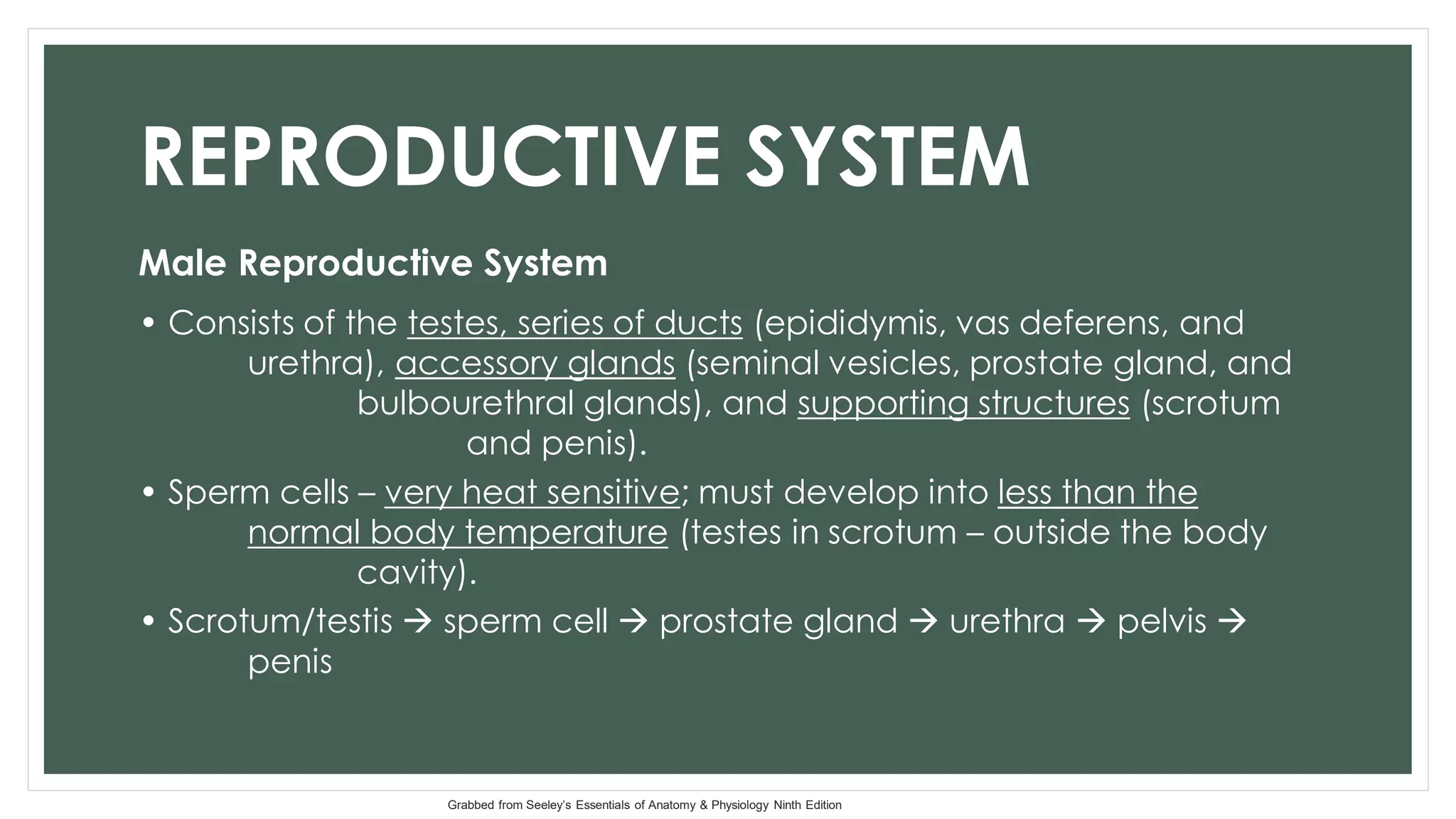 REPRODUCTIVE SYSTEM

Male Reproductive System

• Consists of the testes, series of ducts (epididymis, vas deferens, and urethra), accessory glands (seminal vesicles, prostate gland, and bulbourethral glands), and supporting structures (scrotum and penis).

• Sperm cells – very heat sensitive; must develop into less than the normal body temperature (testes in scrotum – outside the body cavity).

• Scrotum/testis → sperm cell → prostate gland → urethra → pelvis → penis

Grabbed from Seeley's Essentials of Anatomy & Physiology Ninth Edition